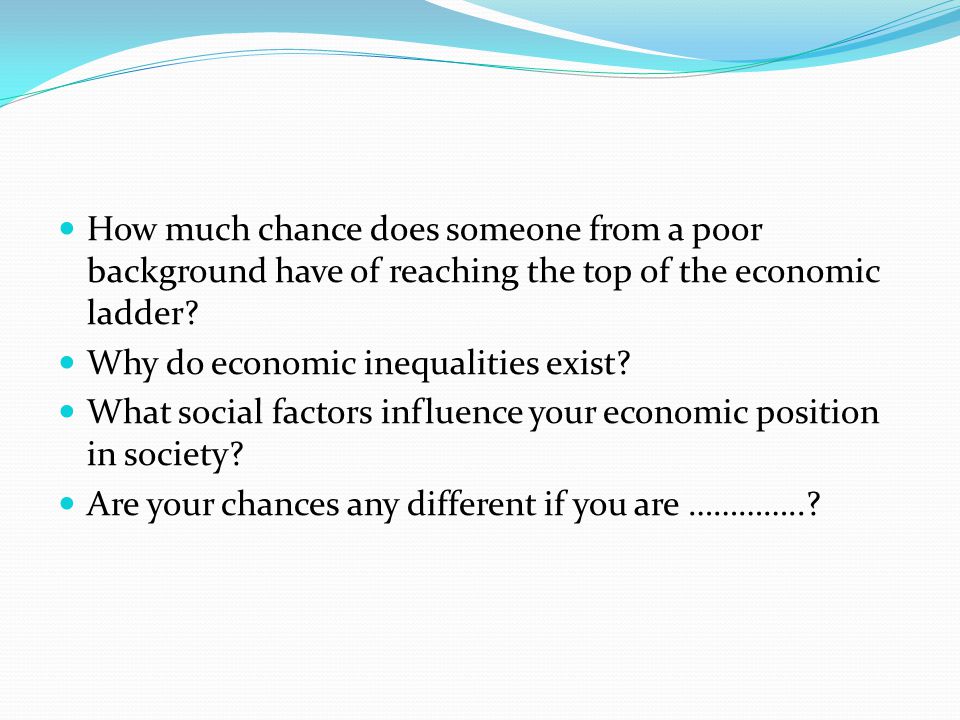 - How much chance does someone from a poor background have of reaching the top of the economic ladder?
- Why do economic inequalities exist?
- What social factors influence your economic position in society?
- Are your chances any different if you are …………..?